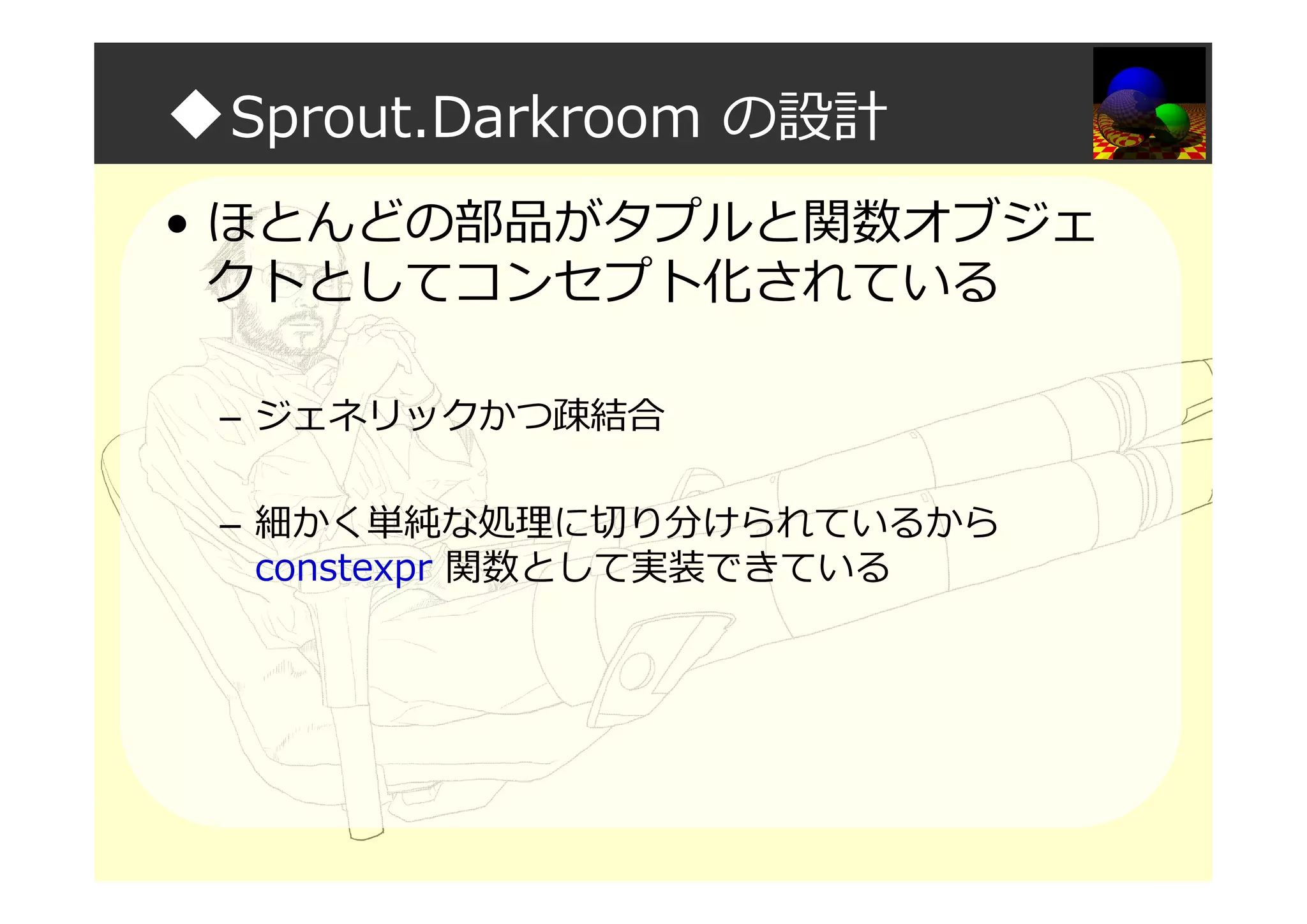 ◆Sprout.Darkroom の設計

• ほとんどの部品がタプルと関数オブジェクトとしてコンセプト化されている

– ジェネリックかつ疎結合

– 細かく単純な処理に切り分けられているから constexpr 関数として実装できている